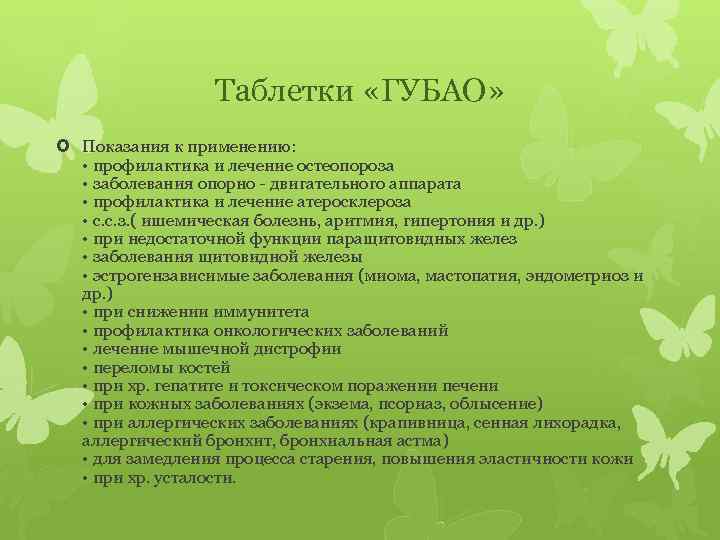 Таблетки «ГУБАО»

Показания к применению:
• профилактика и лечение остеопороза
• заболевания опорно - двигательного аппарата
• профилактика и лечение атеросклероза
• с.с.з.( ишемическая болезнь, аритмия, гипертония и др.)
• при недостаточной функции паращитовидных желез
• заболевания щитовидной железы
• эстрогензависимые заболевания (миома, мастопатия, эндометриоз и др.)
• при снижении иммунитета
• профилактика онкологических заболеваний
• лечение мышечной дистрофии
• переломы костей
• при хр. гепатите и токсическом поражении печени
• при кожных заболеваниях (экзема, псориаз, облысение)
• при аллергических заболеваниях (крапивница, сенная лихорадка, аллергический бронхит, бронхиальная астма)
• для замедления процесса старения, повышения эластичности кожи
• при хр. усталости.